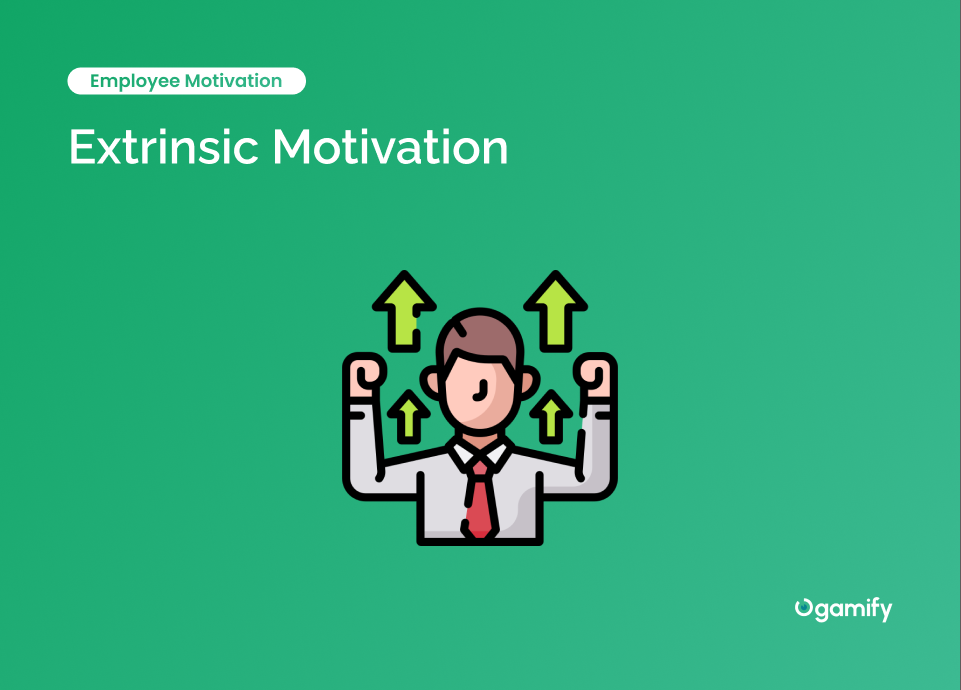 Employee Motivation

Extrinsic Motivation

gamify